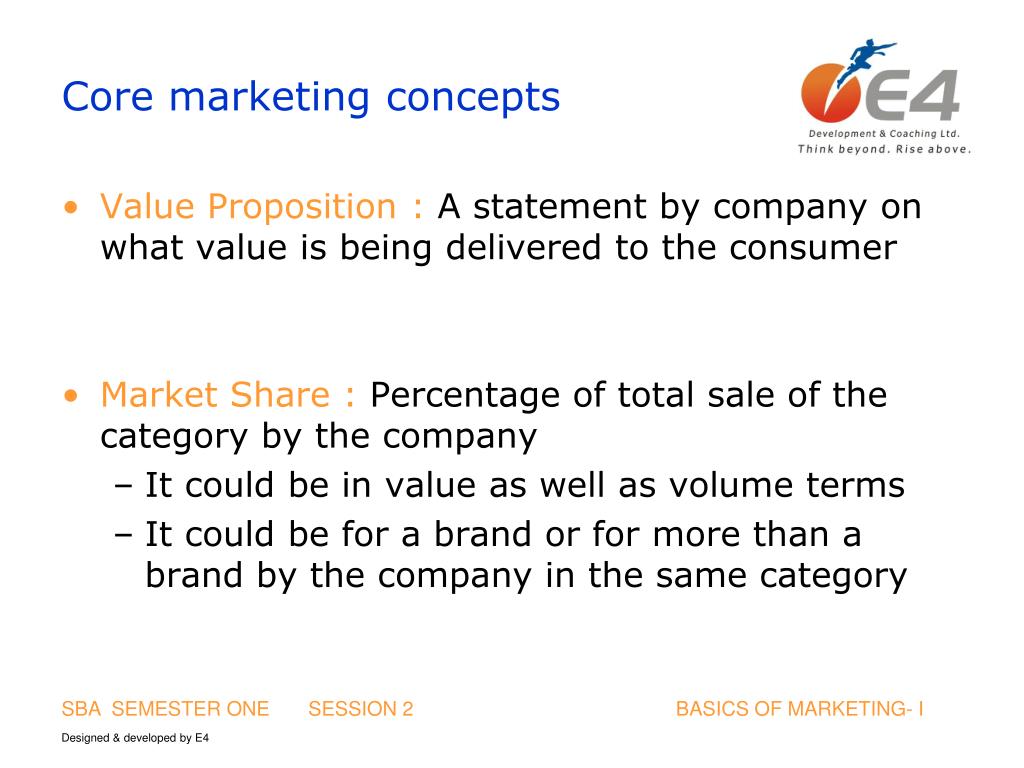 Core marketing concepts

E4
Development & Coaching Ltd.
Think beyond. Rise above.

• Value Proposition : A statement by company on what value is being delivered to the consumer

• Market Share : Percentage of total sale of the category by the company
– It could be in value as well as volume terms
– It could be for a brand or for more than a brand by the company in the same category

SBA SEMESTER ONE SESSION 2 BASICS OF MARKETING- I

Designed & developed by E4